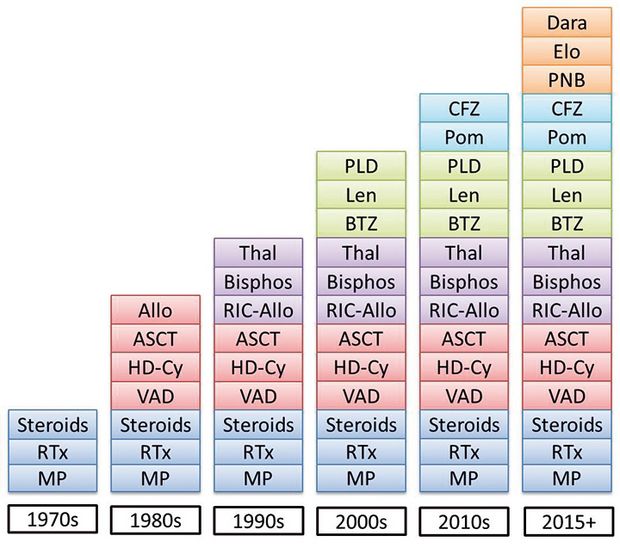 Steroids
RTx
MP

1970s

Allo
ASCT
HD-Cy
VAD
Steroids
RTx
MP

1980s

Thal
Bisphos
RIC-Allo
ASCT
HD-Cy
VAD
Steroids
RTx
MP

1990s

PLD
Len
BTZ
Thal
Bisphos
RIC-Allo
ASCT
HD-Cy
VAD
Steroids
RTx
MP

2000s

CFZ
Pom
PLD
Len
BTZ
Thal
Bisphos
RIC-Allo
ASCT
HD-Cy
VAD
Steroids
RTx
MP

2010s

Dara
Elo
PNB
CFZ
Pom
PLD
Len
BTZ
Thal
Bisphos
RIC-Allo
ASCT
HD-Cy
VAD
Steroids
RTx
MP

2015+